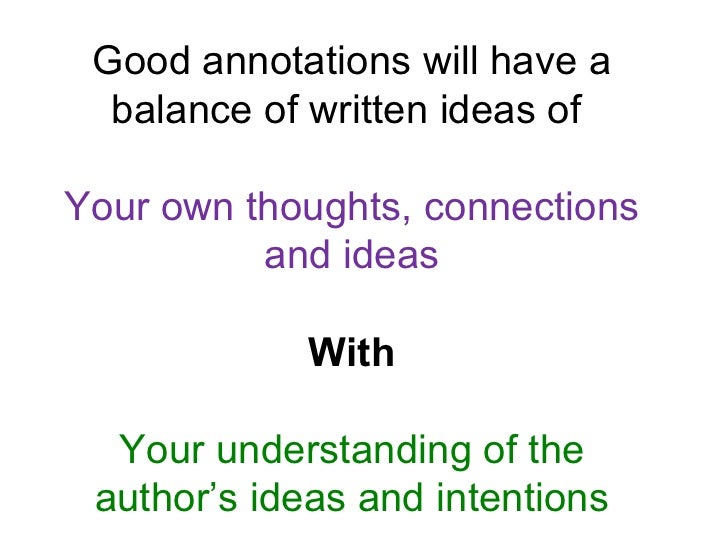 Good annotations will have a balance of written ideas of

Your own thoughts, connections and ideas

With

Your understanding of the author’s ideas and intentions